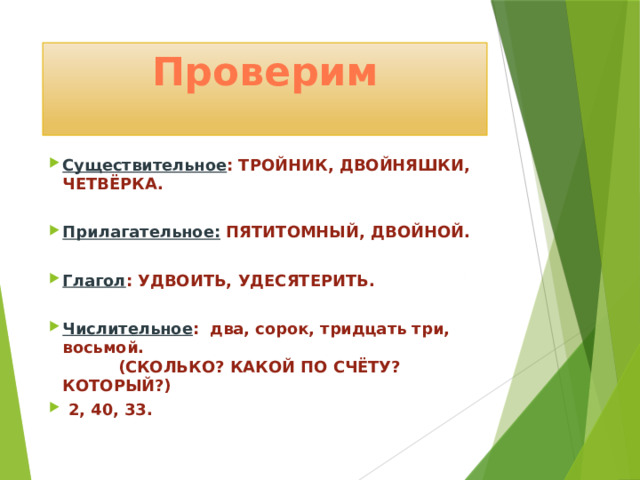 Проверим

Существительное: ТРОЙНИК, ДВОЙНЯШКИ, ЧЕТВЁРКА.

Прилагательное: ПЯТИТОМНЫЙ, ДВОЙНОЙ.

Глагол: УДВОИТЬ, УДЕСЯТЕРИТЬ.

Числительное: два, сорок, тридцать три, восьмой.
(СКОЛЬКО? КАКОЙ ПО СЧЁТУ? КОТОРЫЙ?)

2, 40, 33.